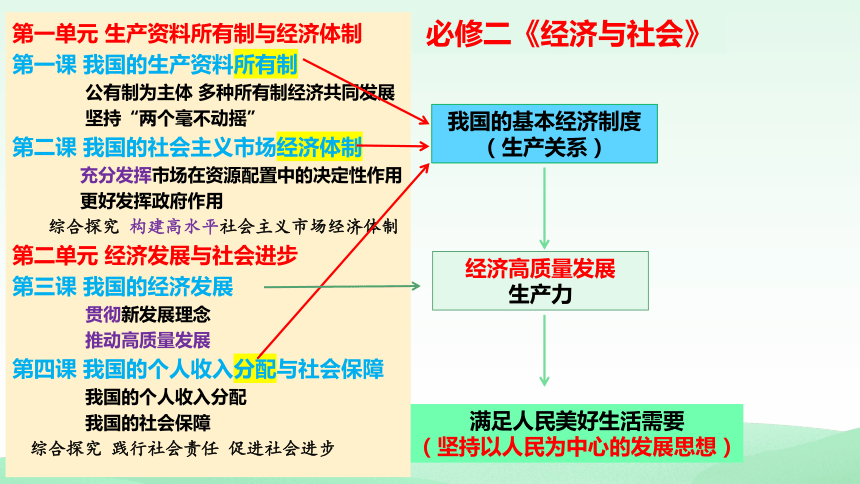 第一单元 生产资料所有制与经济体制
第一课 我国的生产资料所有制
公有制为主体 多种所有制经济共同发展
坚持“两个毫不动摇”
第二课 我国的社会主义市场经济体制
充分发挥市场在资源配置中的决定性作用
更好发挥政府作用
综合探究 构建高水平社会主义市场经济体制
第二单元 经济发展与社会进步
第三课 我国的经济发展
贯彻新发展理念
推动高质量发展
第四课 我国的个人收入分配与社会保障
我国的个人收入分配
我国的社会保障
综合探究 践行社会责任 促进社会进步

必修二《经济与社会》

我国的基本经济制度
（生产关系）

经济高质量发展
生产力

满足人民美好生活需要
（坚持以人民为中心的发展思想）